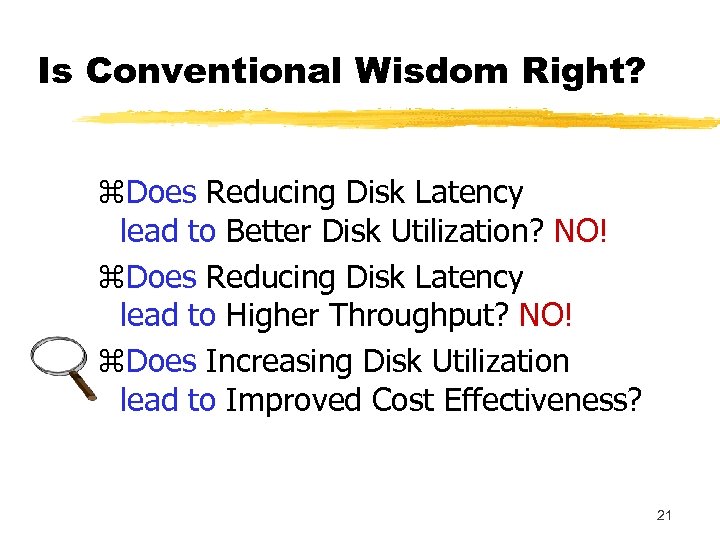 Is Conventional Wisdom Right?

⌘Does Reducing Disk Latency lead to Better Disk Utilization? NO!

⌘Does Reducing Disk Latency lead to Higher Throughput? NO!

⌘Does Increasing Disk Utilization lead to Improved Cost Effectiveness?

21